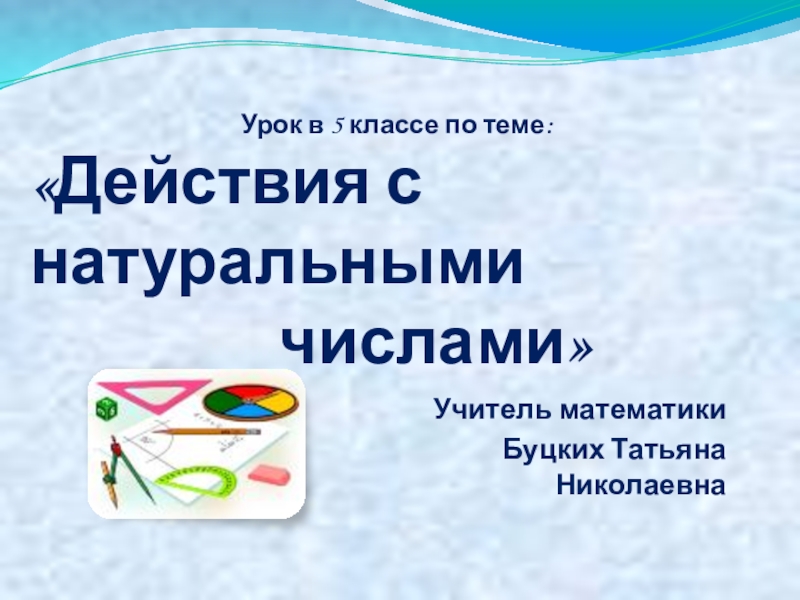 Урок в 5 классе по теме:

«Действия с натуральными числами»

Учитель математики

Буцких Татьяна Николаевна